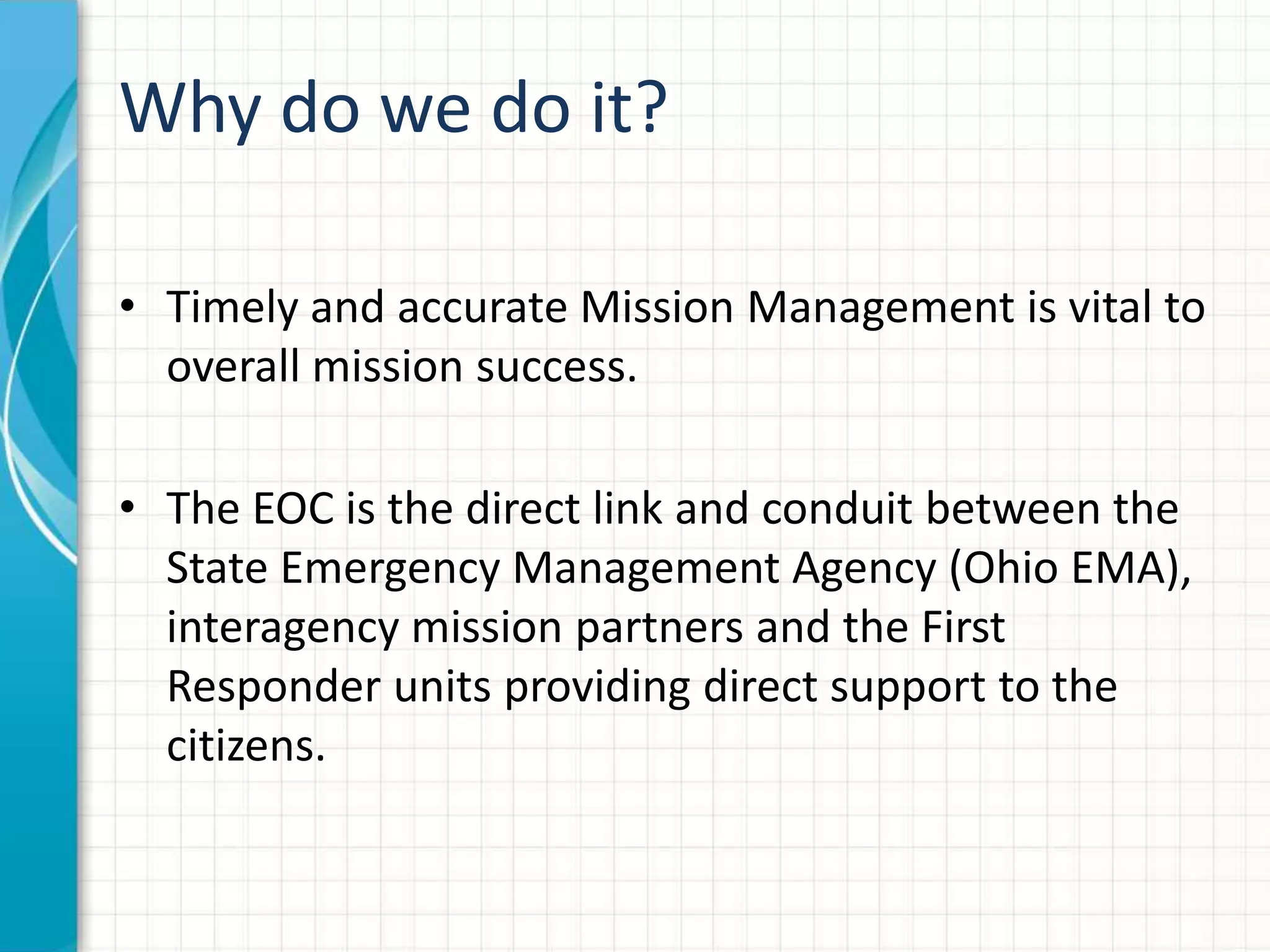 Why do we do it?

• Timely and accurate Mission Management is vital to overall mission success.

• The EOC is the direct link and conduit between the State Emergency Management Agency (Ohio EMA), interagency mission partners and the First Responder units providing direct support to the citizens.